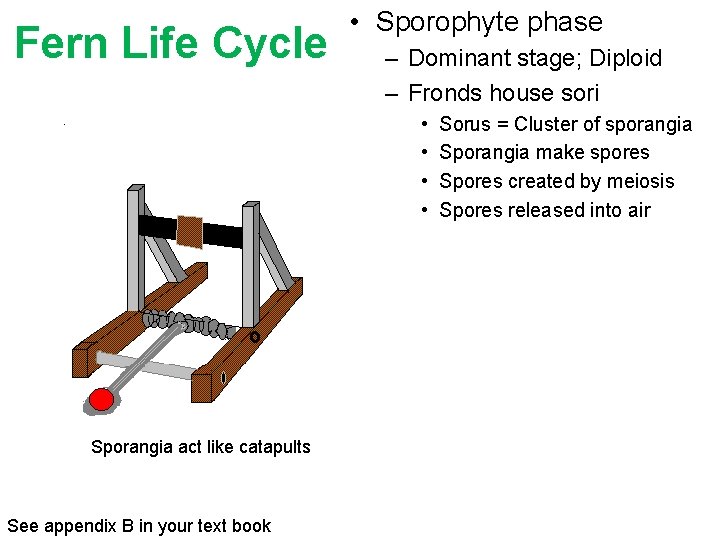 Fern Life Cycle

• Sporophyte phase
– Dominant stage; Diploid
– Fronds house sori
• Sorus = Cluster of sporangia
• Sporangia make spores
• Spores created by meiosis
• Spores released into air

Sporangia act like catapults

See appendix B in your text book